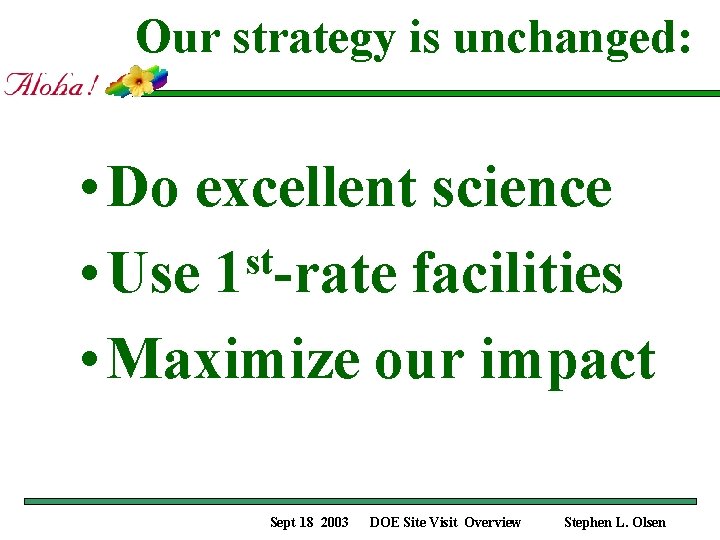 Our strategy is unchanged:

Aloha!

• Do excellent science
• Use 1$^{st}$-rate facilities
• Maximize our impact

Sept 18 2003 DOE Site Visit Overview Stephen L. Olsen